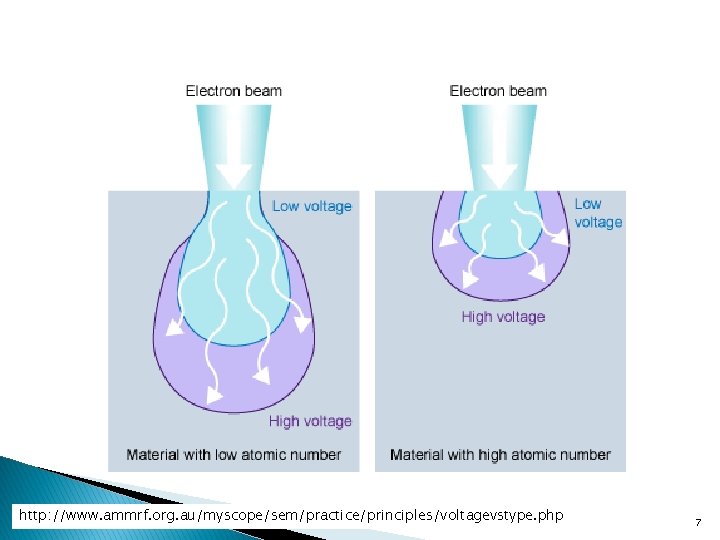 Electron beam

Low voltage

High voltage

Material with low atomic number

Electron beam

Low voltage

High voltage

Material with high atomic number

http://www.ammrf.org.au/myscope/sem/practice/principles/voltagevstype.php

7